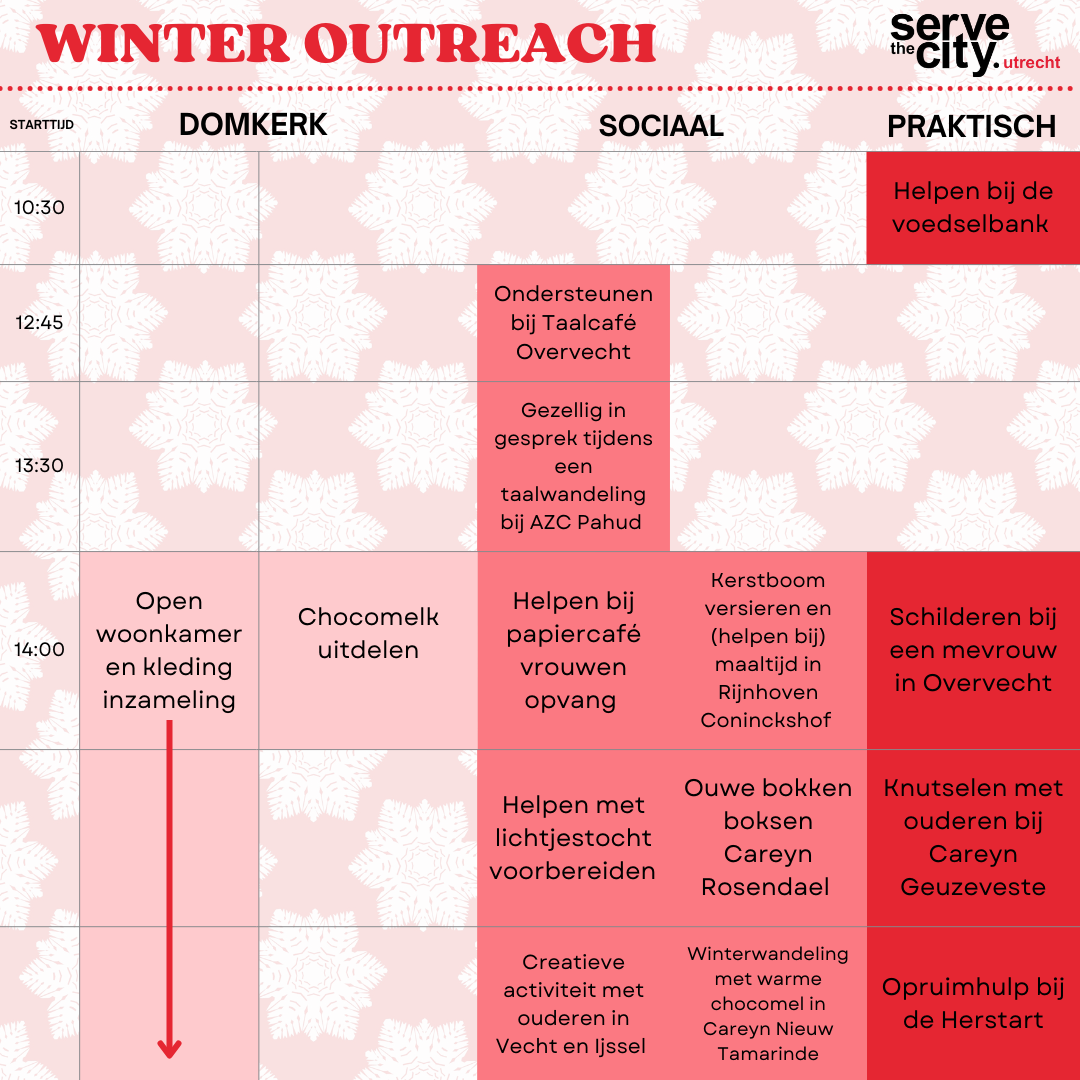 WINTER OUTREACH

serve the city. utrecht

| STARTTIJD | DOMKERK | | SOCIAAL | | PRAKTISCH |
|---|---|---|---|---|---|
| 10:30 | | | | | Helpen bij de voedselbank |
| 12:45 | | | Ondersteunen bij Taalcafé Overvecht | | |
| 13:30 | | | Gezellig in gesprek tijdens een taalwandeling bij AZC Pahud | | |
| 14:00 | Open woonkamer en kleding inzameling | Chocomelk uitdelen | Helpen bij papiercafé vrouwen opvang | Kerstboom versieren en (helpen bij) maaltijd in Rijnhoven Coninckshof | Schilderen bij een mevrouw in Overvecht |
| | | | Helpen met lichtjestocht voorbereiden | Ouwe bokken boksen Careyn Rosendael | Knutselen met ouderen bij Careyn Geuzeveste |
| | | | Creatieve activiteit met ouderen in Vecht en Ijssel | Winterwandeling met warme chocomel in Careyn Nieuw Tamarinde | Opruimhulp bij de Herstart |